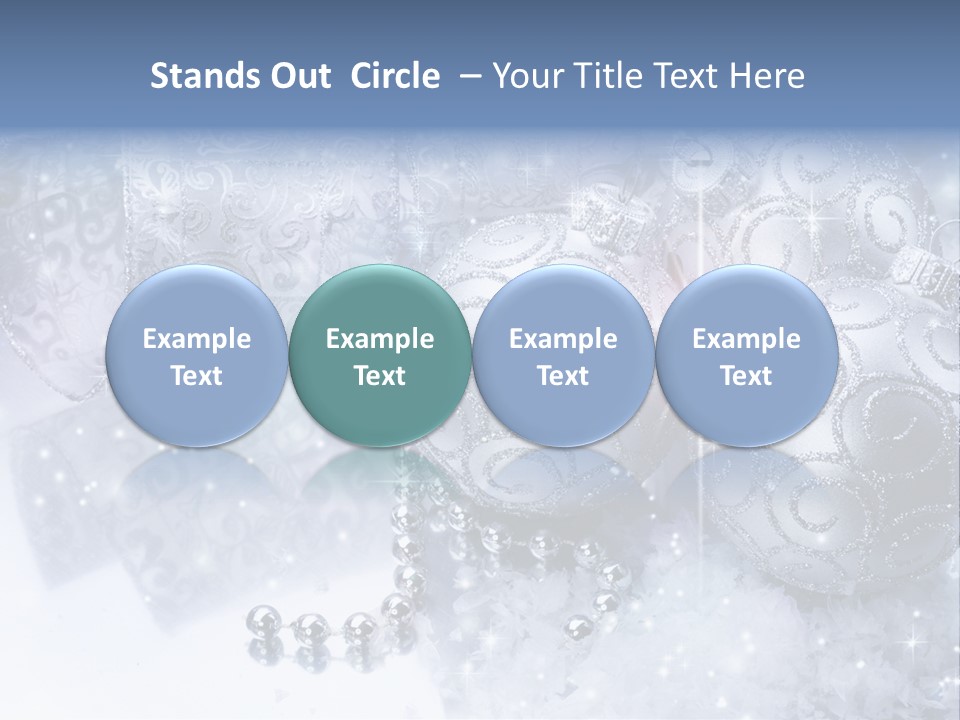 Stands Out Circle – Your Title Text Here

Example Text

Example Text

Example Text

Example Text